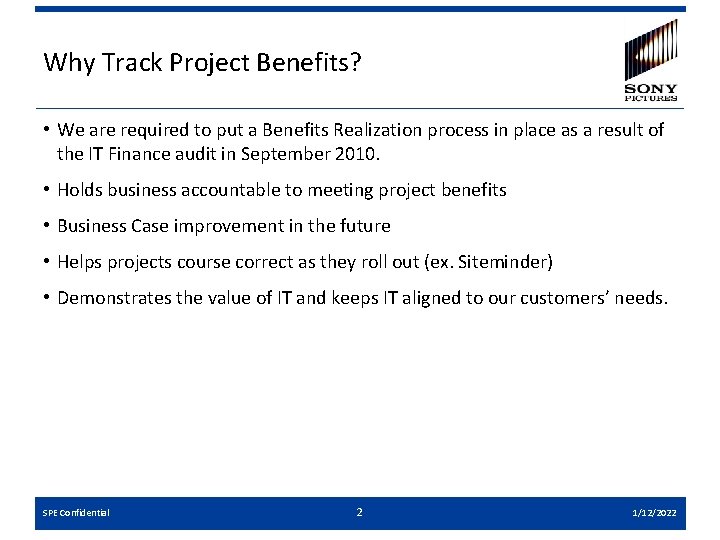 Why Track Project Benefits?

SONY PICTURES

• We are required to put a Benefits Realization process in place as a result of the IT Finance audit in September 2010.

• Holds business accountable to meeting project benefits

• Business Case improvement in the future

• Helps projects course correct as they roll out (ex. Siteminder)

• Demonstrates the value of IT and keeps IT aligned to our customers' needs.

SPE Confidential

2

1/12/2022